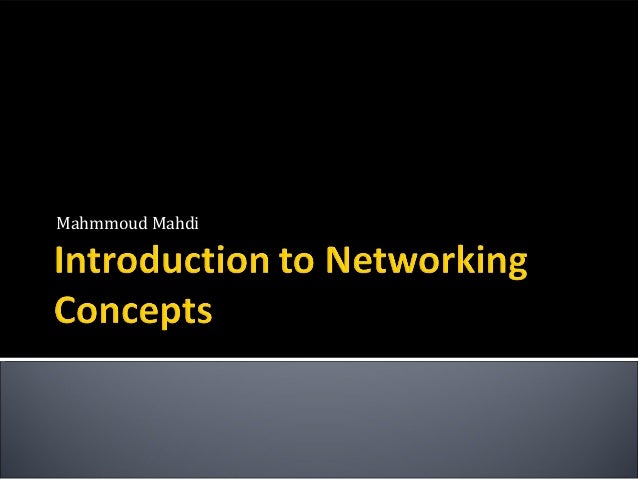 Mahmmoud Mahdi

Introduction to Networking Concepts